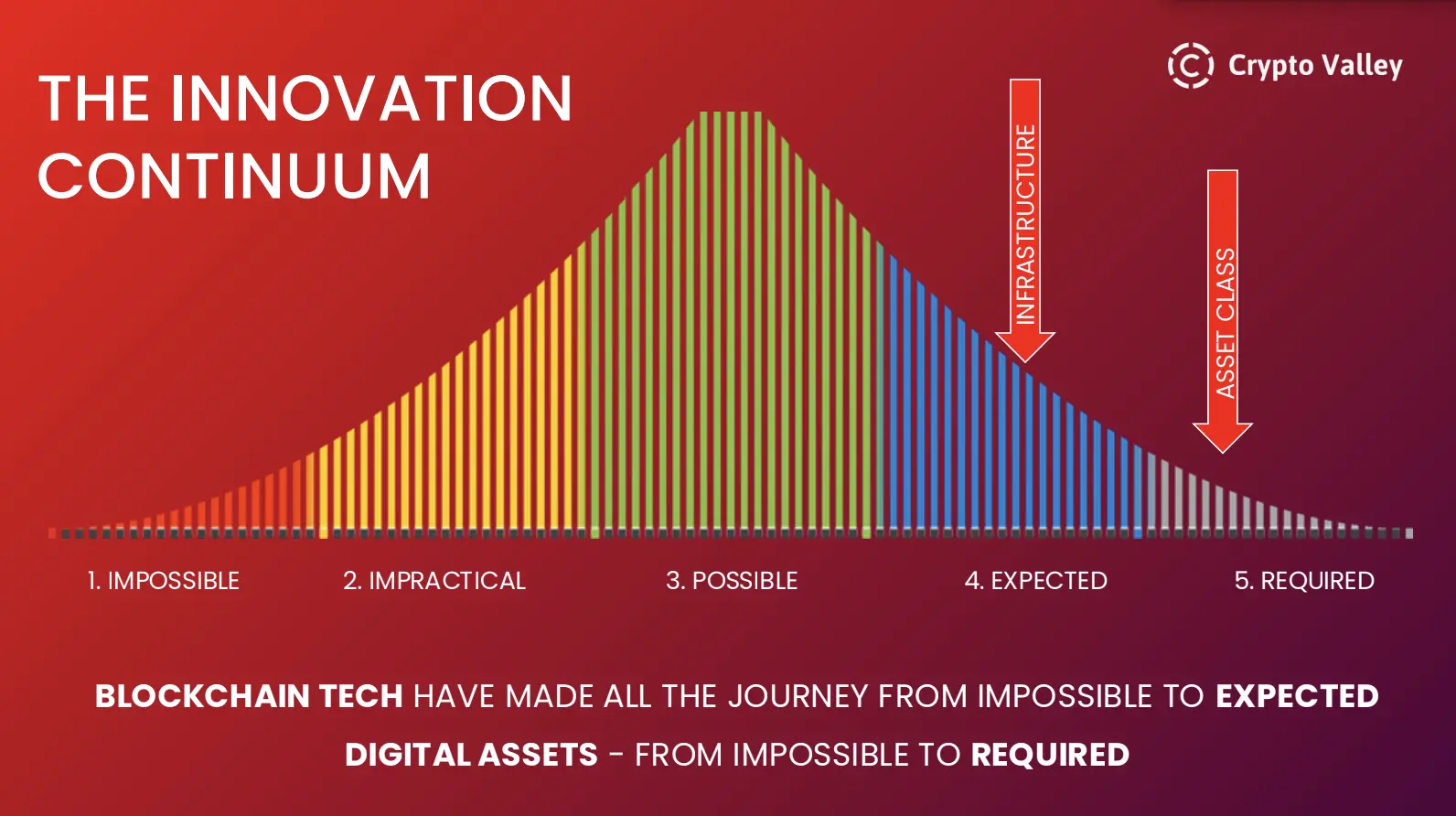 THE INNOVATION CONTINUUM

Crypto Valley

INFRASTRUCTURE

ASSET CLASS

1. IMPOSSIBLE
2. IMPRACTICAL
3. POSSIBLE
4. EXPECTED
5. REQUIRED

BLOCKCHAIN TECH HAVE MADE ALL THE JOURNEY FROM IMPOSSIBLE TO EXPECTED

DIGITAL ASSETS - FROM IMPOSSIBLE TO REQUIRED